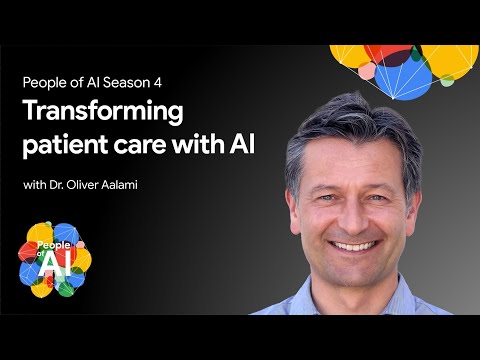 People of AI Season 4

Transforming patient care with AI

with Dr. Oliver Aalami

People of AI